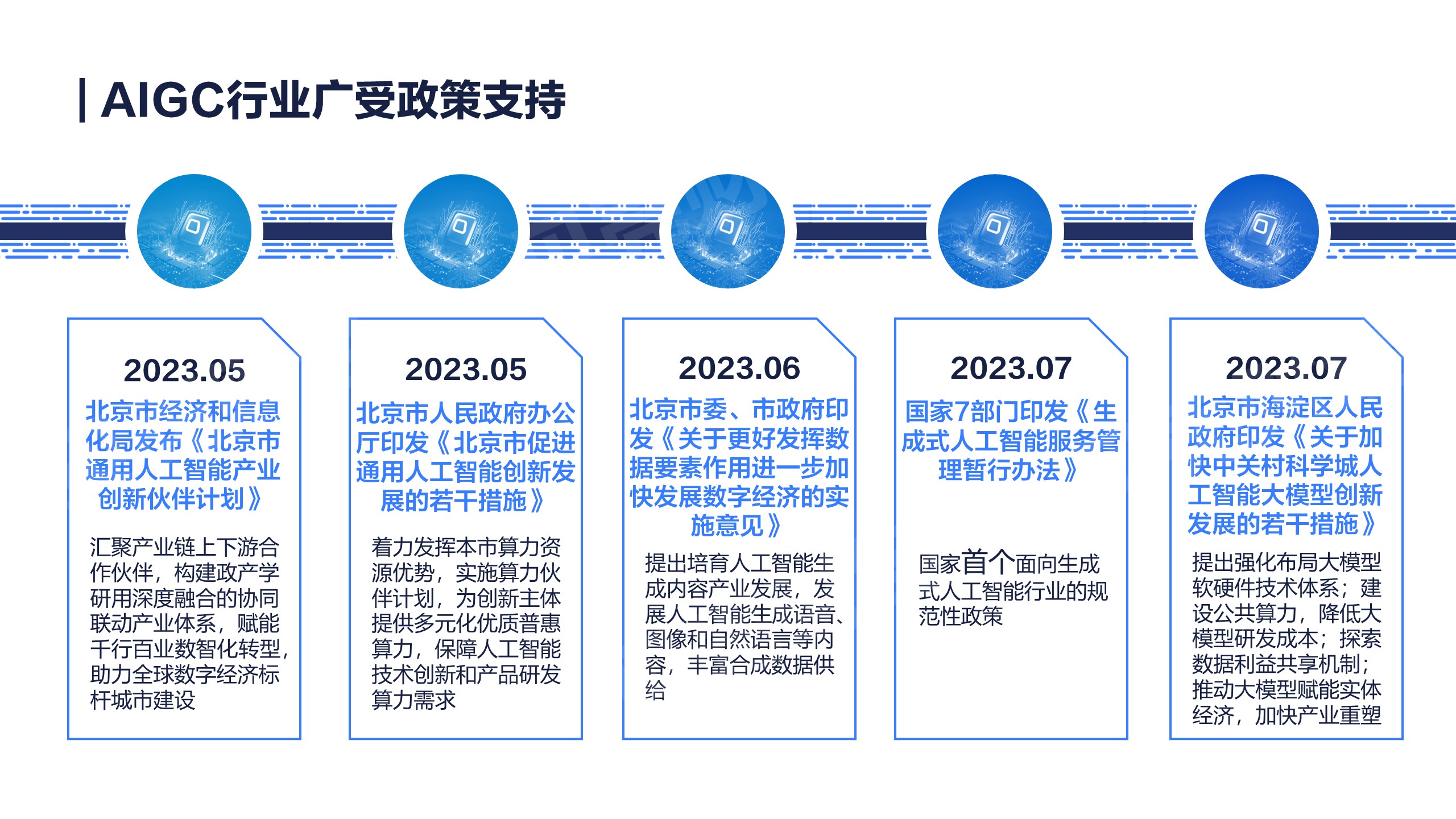 AIGC行业广受政策支持

2023.05
北京市经济和信息化局发布《北京市通用人工智能产业创新伙伴计划》
汇聚产业链上下游合作伙伴，构建政产学研用深度融合的协同联动产业体系，赋能千行百业数智化转型，助力全球数字经济标杆城市建设

2023.05
北京市人民政府办公厅印发《北京市促进通用人工智能创新发展的若干措施》
着力发挥本市算力资源优势，实施算力伙伴计划，为创新主体提供多元化优质普惠算力，保障人工智能技术创新和产品研发算力需求

2023.06
北京市委、市政府印发《关于更好发挥数据要素作用进一步加快发展数字经济的实施意见》
提出培育人工智能生成内容产业发展，发展人工智能生成语音、图像和自然语言等内容，丰富合成数据供给

2023.07
国家7部门印发《生成式人工智能服务管理暂行办法》
国家首个面向生成式人工智能行业的规范性政策

2023.07
北京市海淀区人民政府印发《关于加快中关村科学城人工智能大模型创新发展的若干措施》
提出强化布局大模型软硬件技术体系；建设公共算力，降低大模型研发成本；探索数据利益共享机制；推动大模型赋能实体经济，加快产业重塑